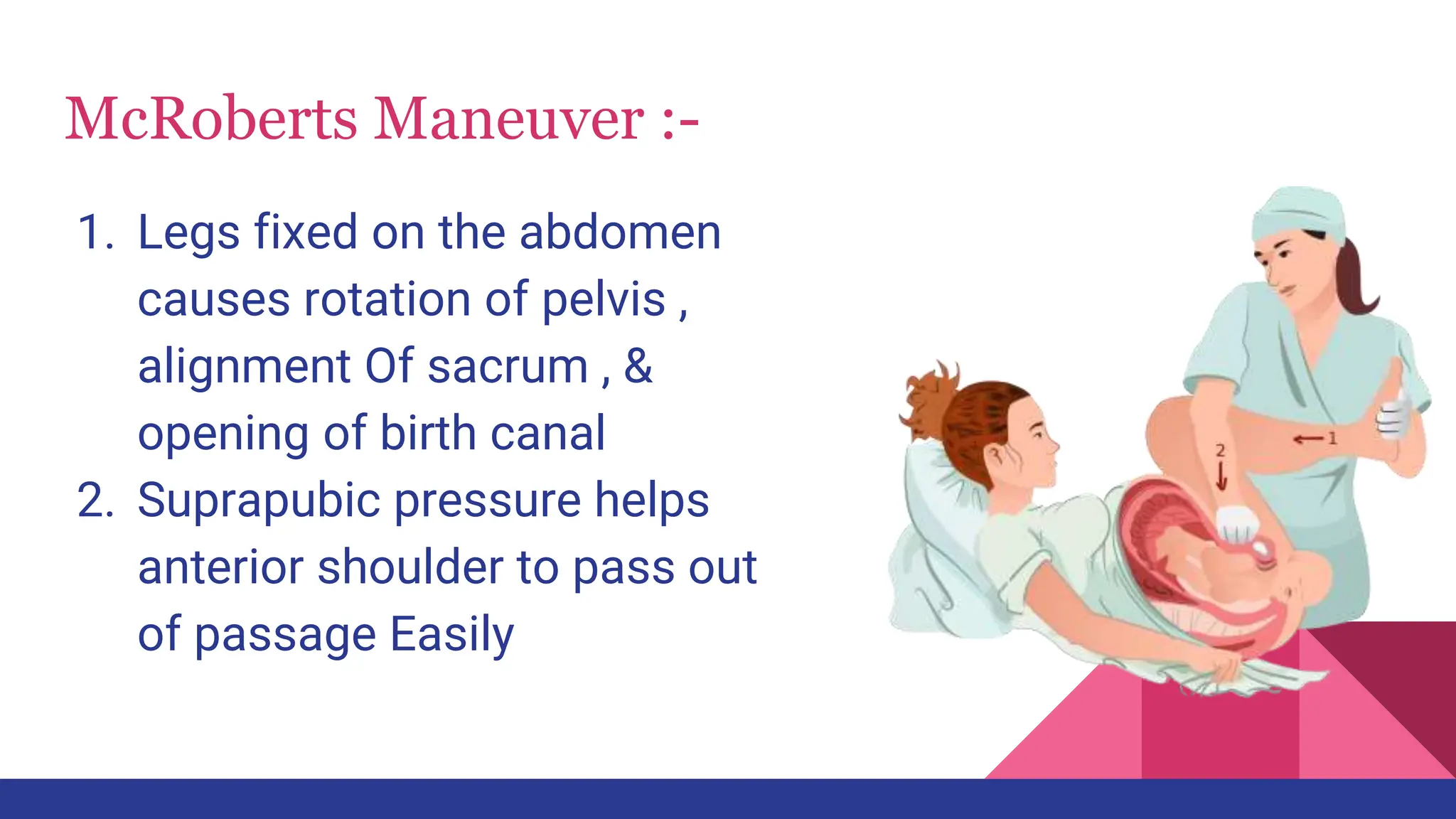 McRoberts Maneuver :-

1. Legs fixed on the abdomen causes rotation of pelvis , alignment Of sacrum , & opening of birth canal
2. Suprapubic pressure helps anterior shoulder to pass out of passage Easily

2

1